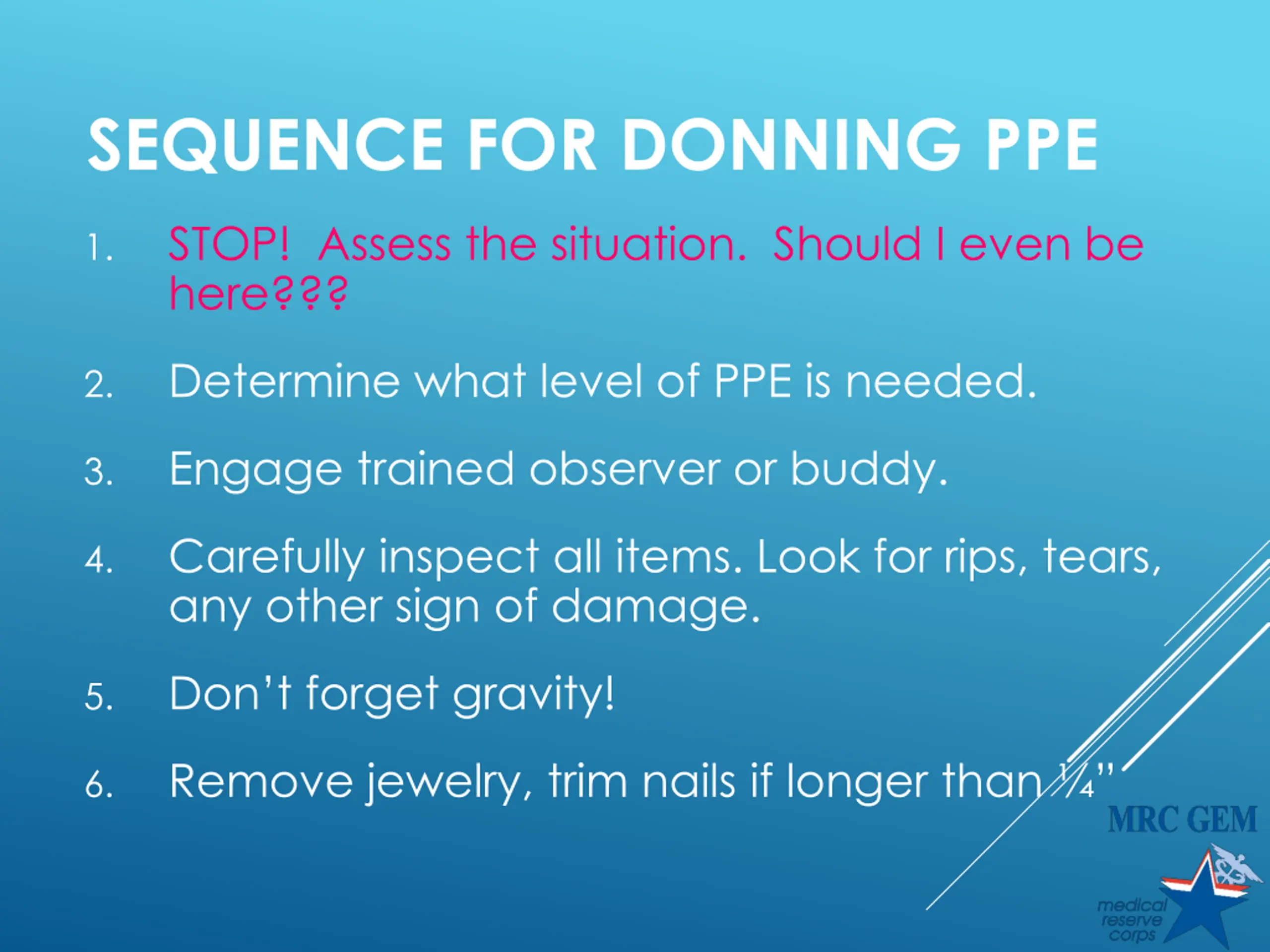 SEQUENCE FOR DONNING PPE

1. STOP! Assess the situation. Should I even be here???

2. Determine what level of PPE is needed.

3. Engage trained observer or buddy.

4. Carefully inspect all items. Look for rips, tears, any other sign of damage.

5. Don't forget gravity!

6. Remove jewelry, trim nails if longer than ¼"

MRC GEM

medical reserve corps